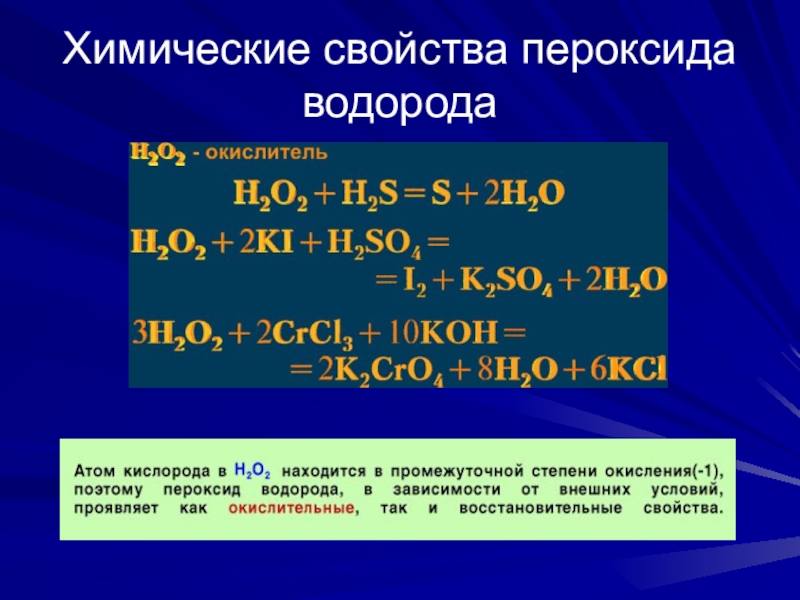 Химические свойства пероксида водорода

$H_2O_2$ - окислитель

$H_2O_2 + H_2S = S + 2H_2O$

$H_2O_2 + 2KI + H_2SO_4 =$
$= I_2 + K_2SO_4 + 2H_2O$

$3H_2O_2 + 2CrCl_3 + 10KOH =$
$= 2K_2CrO_4 + 8H_2O + 6KCl$

Атом кислорода в $H_2O_2$ находится в промежуточной степени окисления(-1), поэтому пероксид водорода, в зависимости от внешних условий, проявляет как окислительные, так и восстановительные свойства.